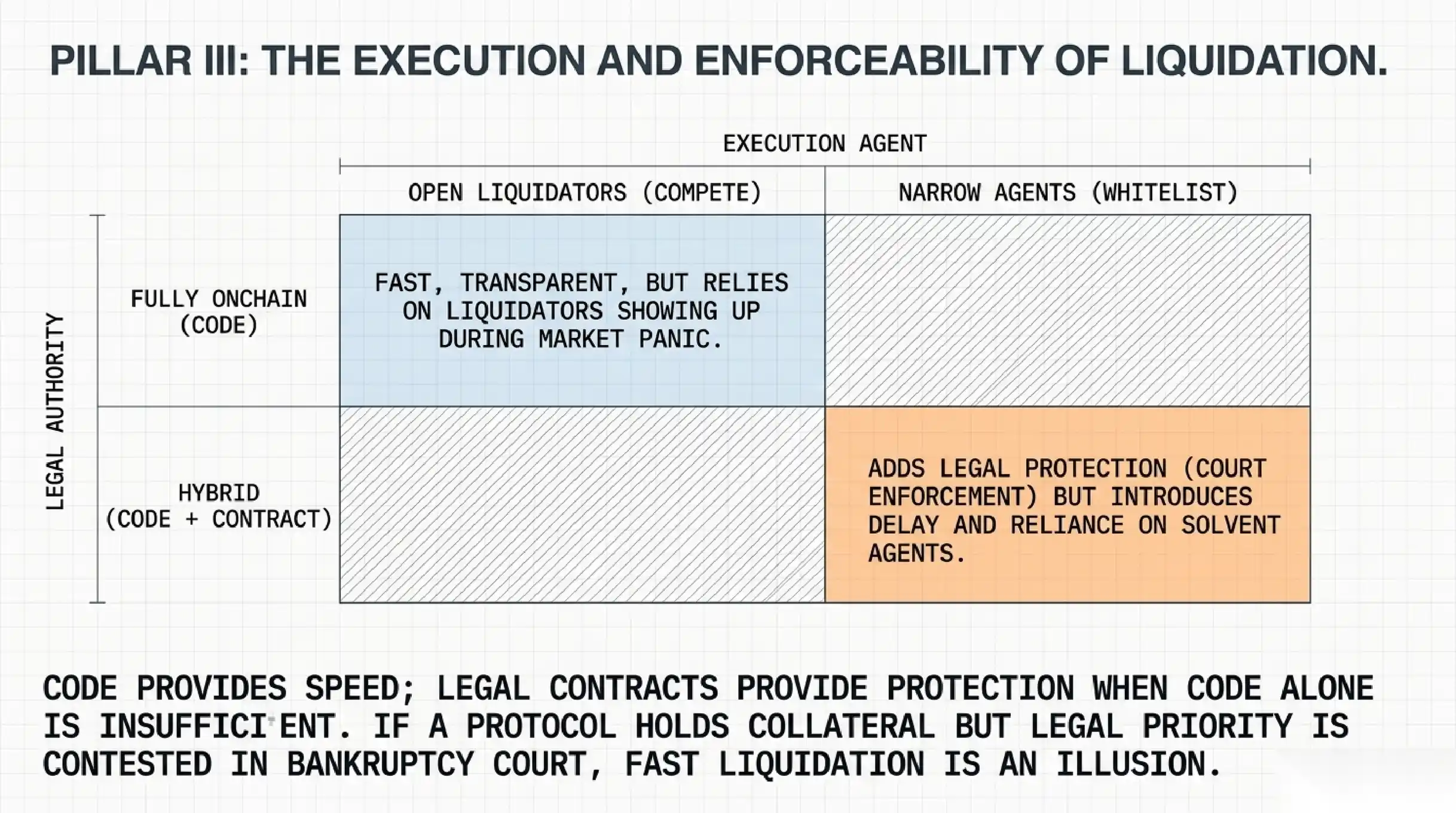 PILLAR III: THE EXECUTION AND ENFORCEABILITY OF LIQUIDATION.

EXECUTION AGENT

LEGAL AUTHORITY

| | OPEN LIQUIDATORS (COMPETE) | NARROW AGENTS (WHITELIST) |
|---|---|---|
| FULLY ONCHAIN (CODE) | FAST, TRANSPARENT, BUT RELIES ON LIQUIDATORS SHOWING UP DURING MARKET PANIC. | |
| HYBRID (CODE + CONTRACT) | | ADDS LEGAL PROTECTION (COURT ENFORCEMENT) BUT INTRODUCES DELAY AND RELIANCE ON SOLVENT AGENTS. |

CODE PROVIDES SPEED; LEGAL CONTRACTS PROVIDE PROTECTION WHEN CODE ALONE IS INSUFFICI ENT. IF A PROTOCOL HOLDS COLLATERAL BUT LEGAL PRIORITY IS CONTESTED IN BANKRUPTCY COURT, FAST LIQUIDATION IS AN ILLUSION.